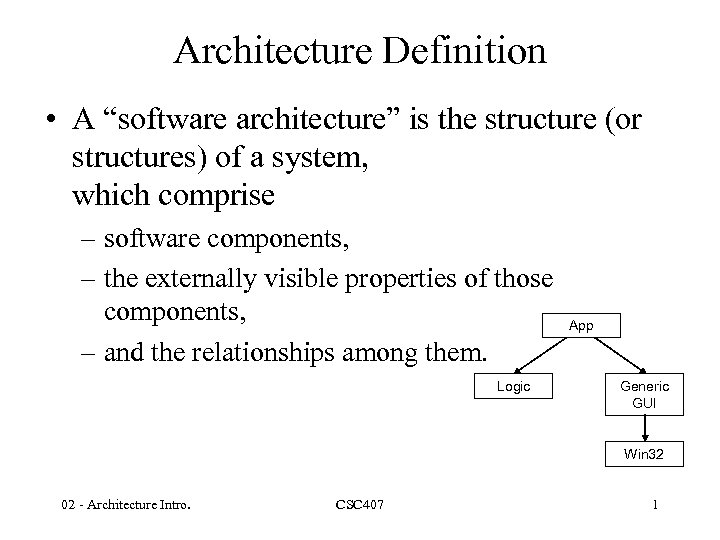 Architecture Definition

• A “software architecture” is the structure (or structures) of a system, which comprise

– software components,

– the externally visible properties of those components,

– and the relationships among them.

App

Logic

Generic GUI

Win32

02 - Architecture Intro.

CSC407

1